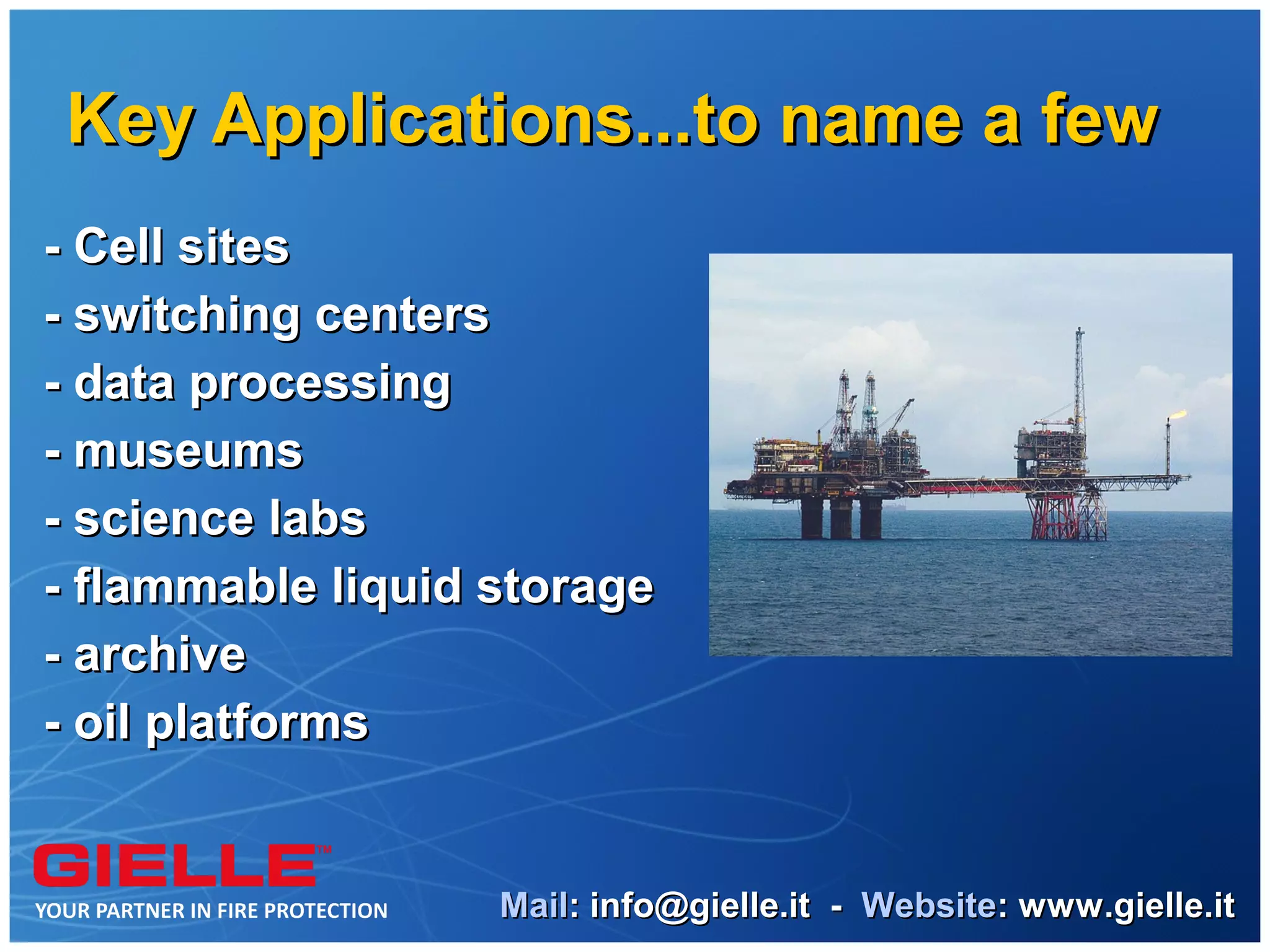 Key Applications...to name a few

- Cell sites
- switching centers
- data processing
- museums
- science labs
- flammable liquid storage
- archive
- oil platforms

GIELLE™
YOUR PARTNER IN FIRE PROTECTION

Mail: info@gielle.it - Website: www.gielle.it